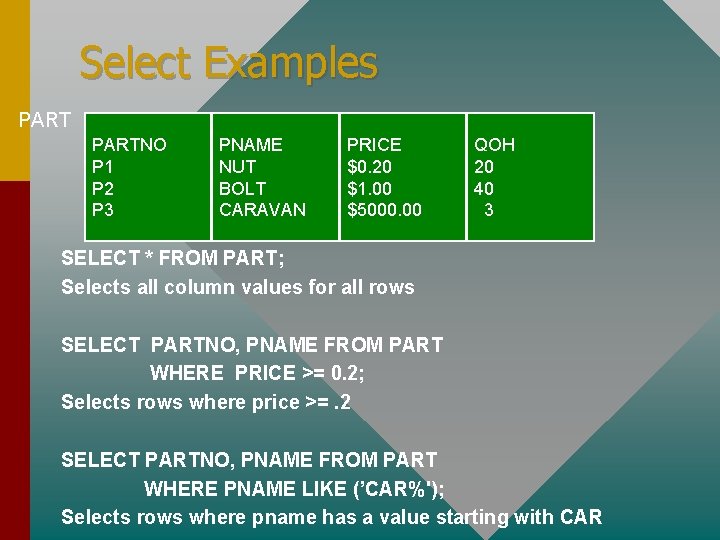 Select Examples

PART

| PARTNO | PNAME | PRICE | QOH |
|---|---|---|---|
| P1 | NUT | \$0.20 | 20 |
| P2 | BOLT | \$1.00 | 40 |
| P3 | CARAVAN | \$5000.00 | 3 |

SELECT * FROM PART;
Selects all column values for all rows

SELECT PARTNO, PNAME FROM PART
WHERE PRICE >= 0.2;
Selects rows where price >= .2

SELECT PARTNO, PNAME FROM PART
WHERE PNAME LIKE ('CAR%');
Selects rows where pname has a value starting with CAR